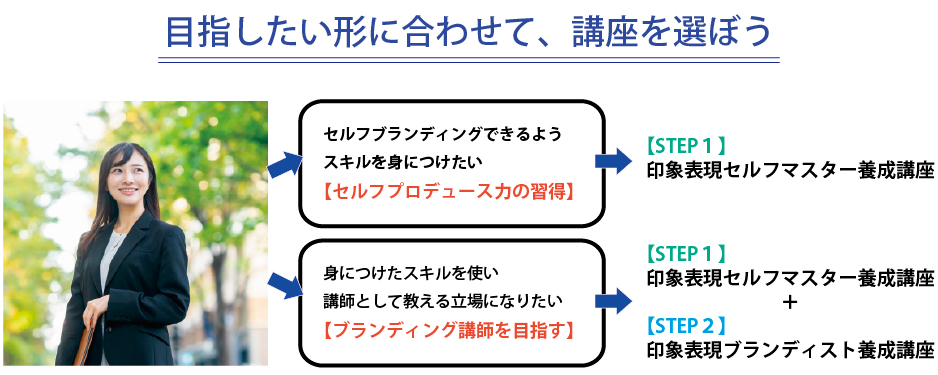 目指したい形に合わせて、講座を選ぼう

セルフブランディングできるよう
スキルを身につけたい
【セルフプロデュース力の習得】

【STEP 1】
印象表現セルフマスター養成講座

身につけたスキルを使い
講師として教える立場になりたい
【ブランディング講師を目指す】

【STEP 1】
印象表現セルフマスター養成講座
＋
【STEP 2】
印象表現ブランディスト養成講座